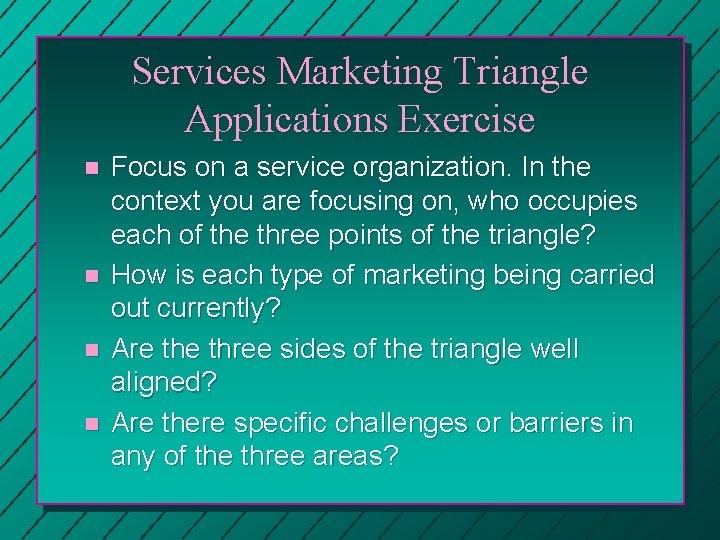 Services Marketing Triangle Applications Exercise

- Focus on a service organization. In the context you are focusing on, who occupies each of the three points of the triangle?
- How is each type of marketing being carried out currently?
- Are the three sides of the triangle well aligned?
- Are there specific challenges or barriers in any of the three areas?